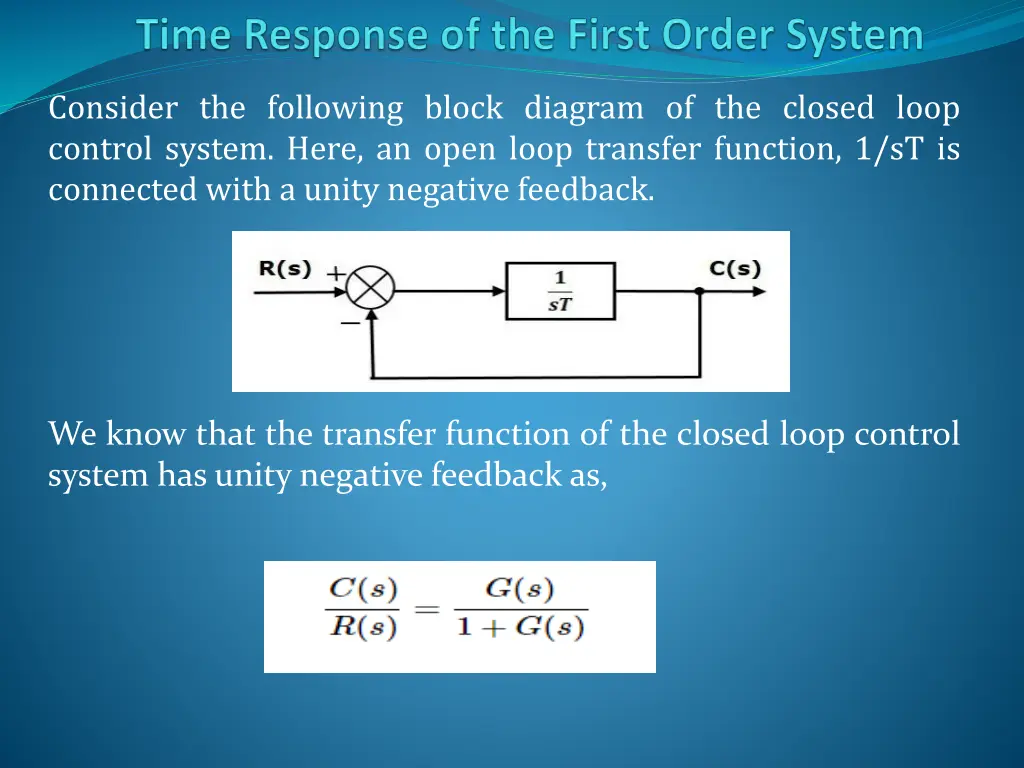 Time Response of the First Order System

Consider the following block diagram of the closed loop control system. Here, an open loop transfer function, 1/sT is connected with a unity negative feedback.

R(s) + − $\frac{1}{sT}$ C(s)

We know that the transfer function of the closed loop control system has unity negative feedback as,

$\frac{C(s)}{R(s)} = \frac{G(s)}{1+G(s)}$